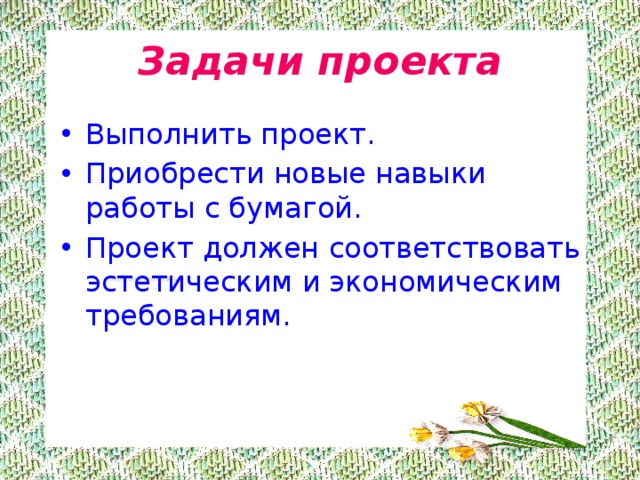 Задачи проекта

• Выполнить проект.
• Приобрести новые навыки работы с бумагой.
• Проект должен соответствовать эстетическим и экономическим требованиям.